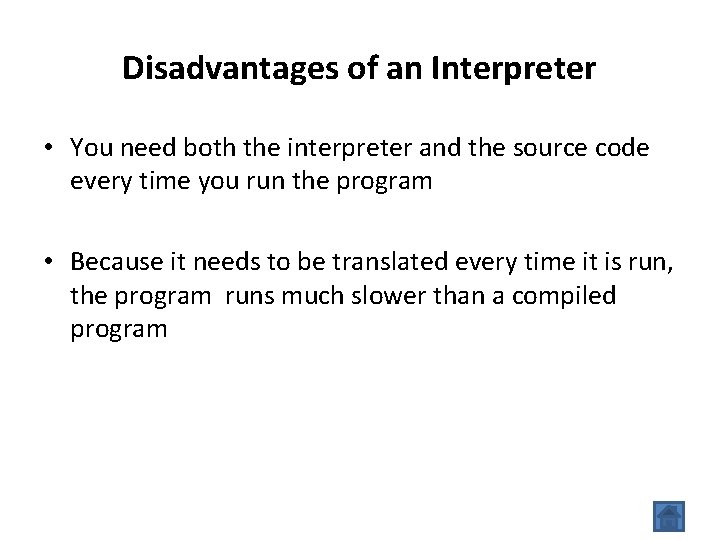 Disadvantages of an Interpreter

• You need both the interpreter and the source code every time you run the program

• Because it needs to be translated every time it is run, the program runs much slower than a compiled program